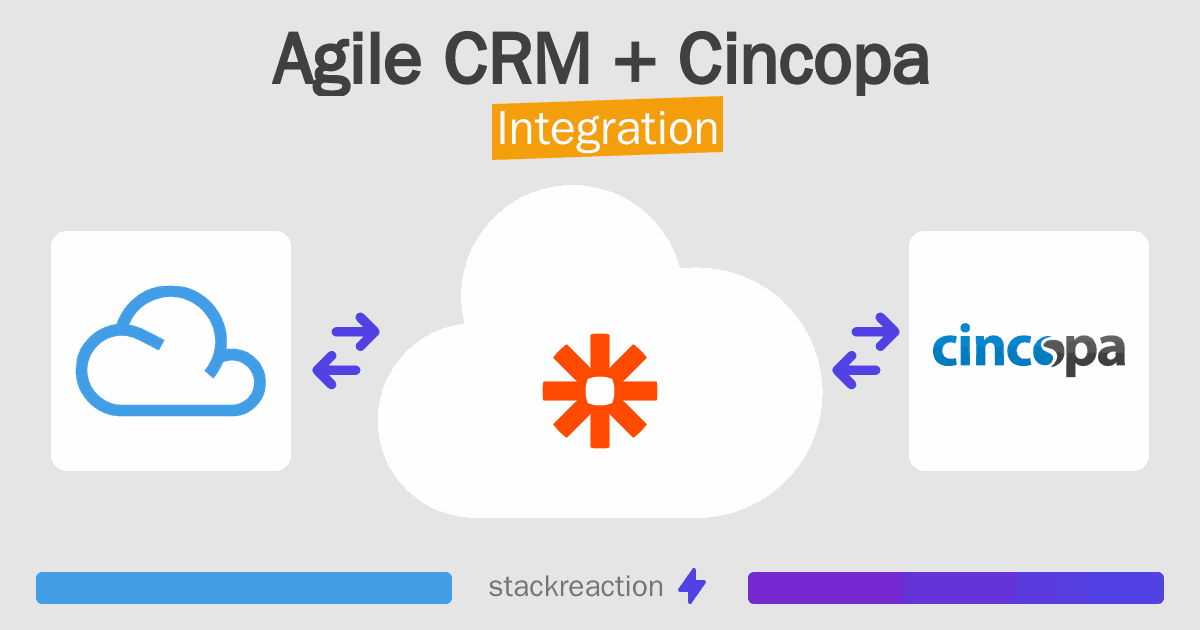 Agile CRM + Cincopa
Integration

cincopa

stackreaction